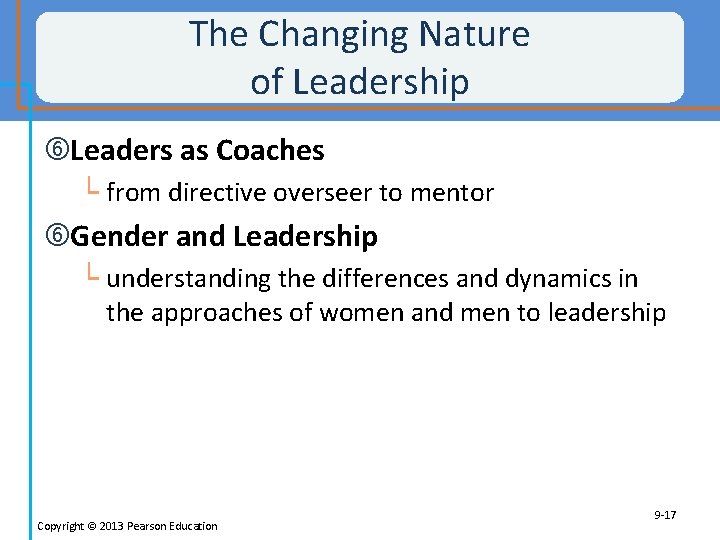 The Changing Nature of Leadership

⑥Leaders as Coaches

└ from directive overseer to mentor

⑥Gender and Leadership

└ understanding the differences and dynamics in the approaches of women and men to leadership

Copyright © 2013 Pearson Education

9-17